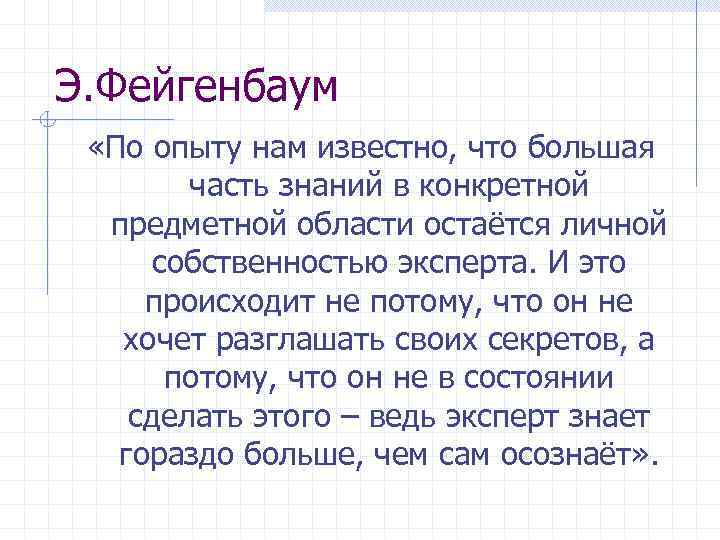 Э.Фейгенбаум

«По опыту нам известно, что большая часть знаний в конкретной предметной области остаётся личной собственностью эксперта. И это происходит не потому, что он не хочет разглашать своих секретов, а потому, что он не в состоянии сделать этого – ведь эксперт знает гораздо больше, чем сам осознаёт».